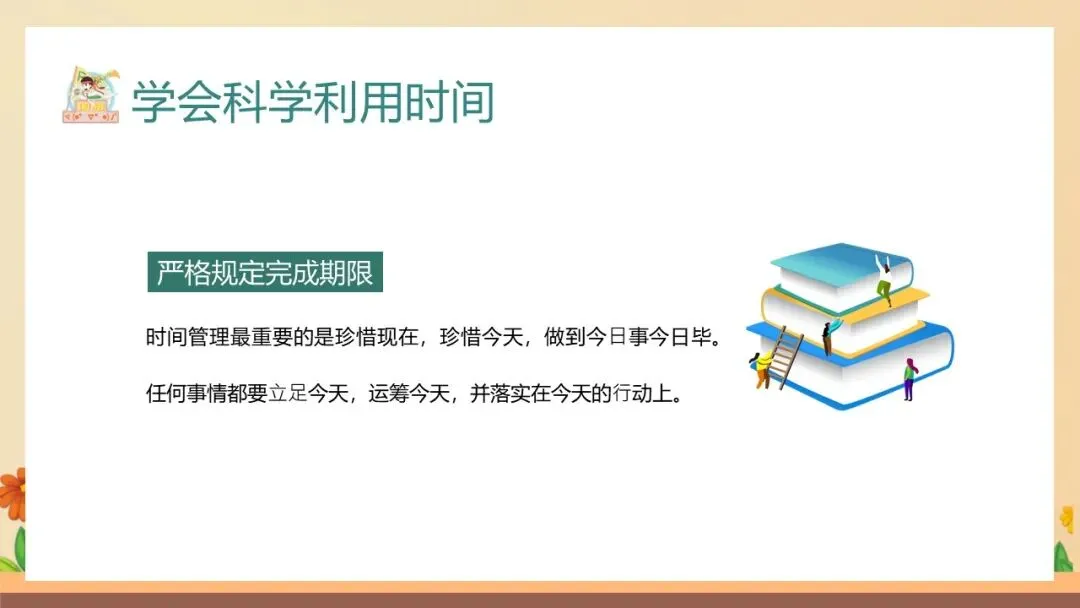 学会科学利用时间

严格规定完成期限

时间管理最重要的是珍惜现在，珍惜今天，做到今日事今日毕。

任何事情都要立足今天，运筹今天，并落实在今天的行动上。